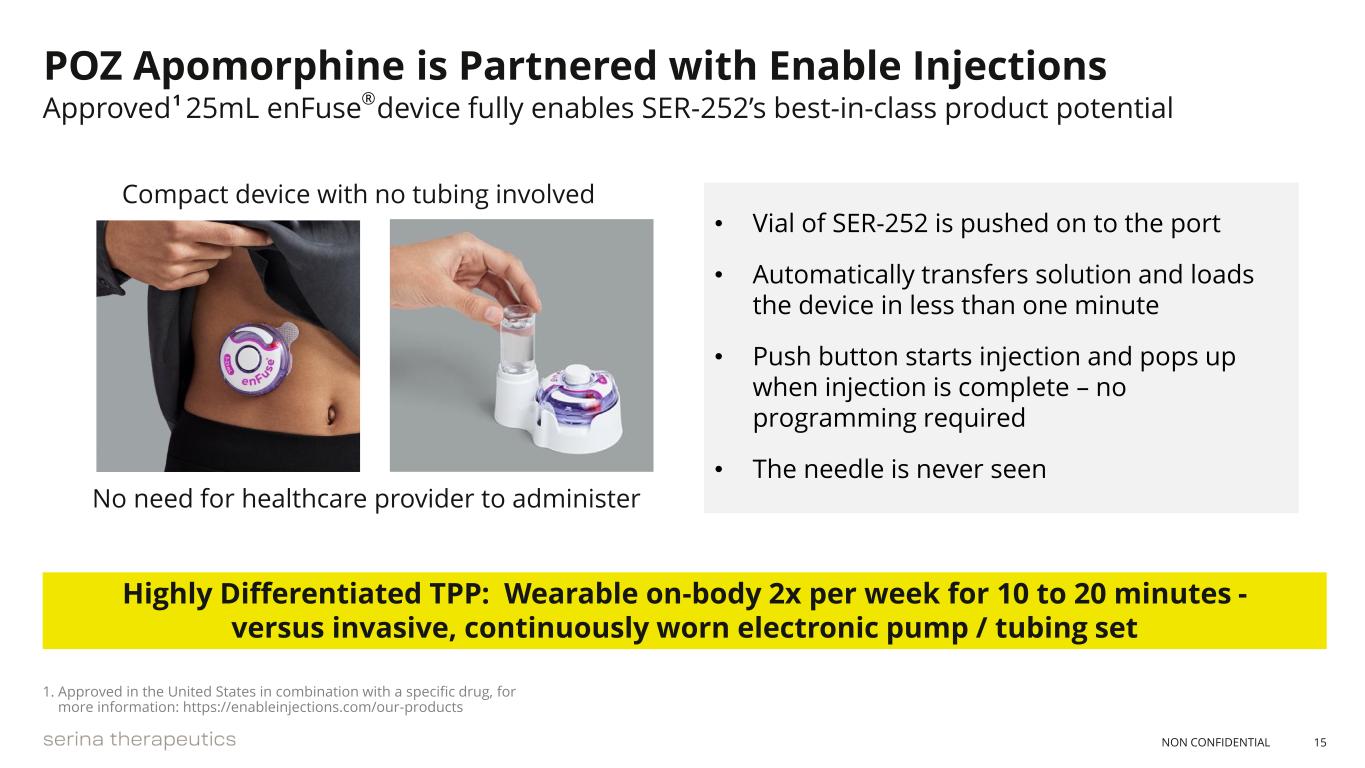 POZ Apomorphine is Partnered with Enable Injections
Approved¹ 25mL enFuse® device fully enables SER-252's best-in-class product potential

Compact device with no tubing involved

enFuse

No need for healthcare provider to administer

• Vial of SER-252 is pushed on to the port
• Automatically transfers solution and loads the device in less than one minute
• Push button starts injection and pops up when injection is complete – no programming required
• The needle is never seen

Highly Differentiated TPP: Wearable on-body 2x per week for 10 to 20 minutes - versus invasive, continuously worn electronic pump / tubing set

1. Approved in the United States in combination with a specific drug, for more information: https://enableinjections.com/our-products

serina therapeutics

NON CONFIDENTIAL 15